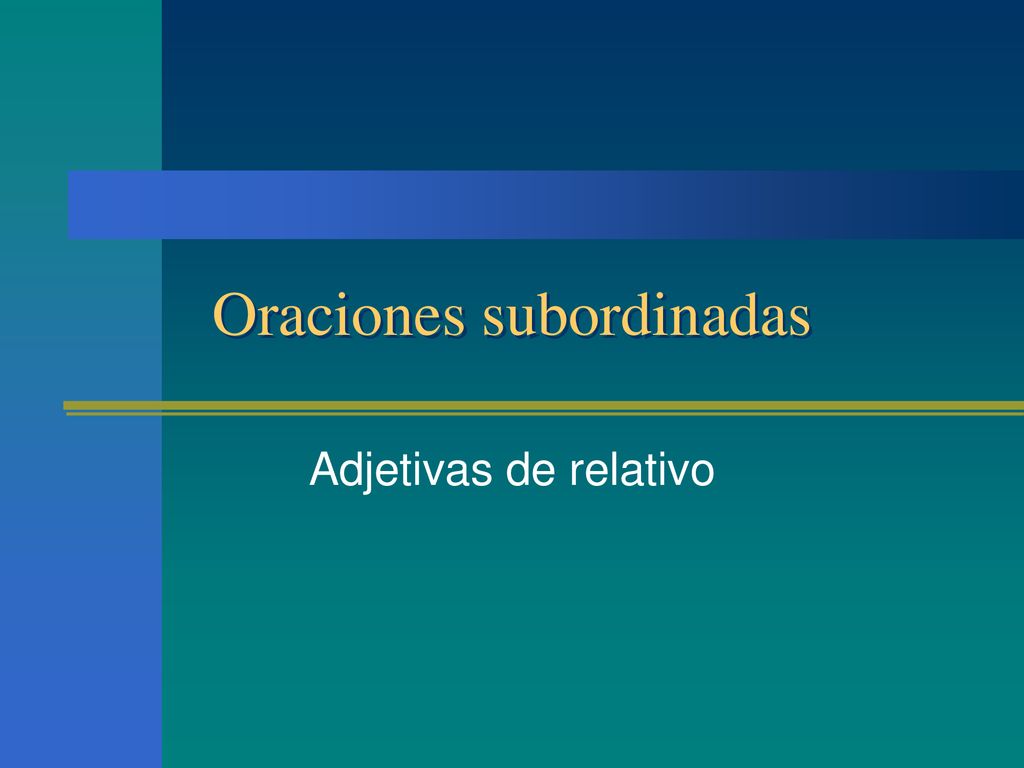 Oraciones subordinadas

Adjetivas de relativo